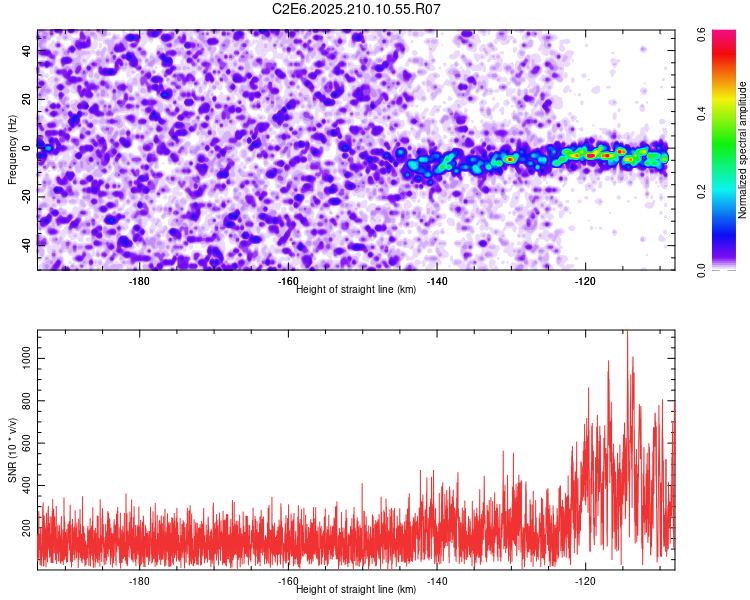 C2E6.2025.210.10.55.R07

Frequency (Hz)
40
20
0
-20
-40

-180
-160
-140
-120
Height of straight line (km)

Normalized spectral amplitude
0.0
0.2
0.4
0.6

SNR (10 * v/v)
1000
800
600
400
200

-180
-160
-140
-120
Height of straight line (km)